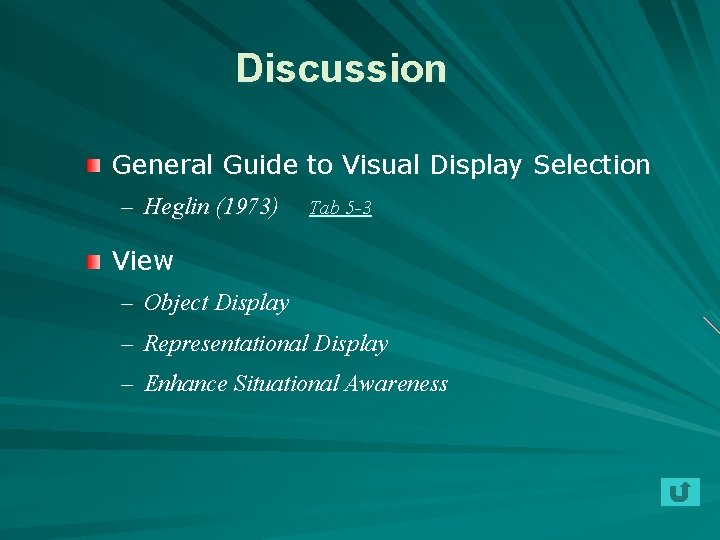 Discussion

General Guide to Visual Display Selection

– Heglin (1973) Tab 5-3

View

– Object Display

– Representational Display

– Enhance Situational Awareness